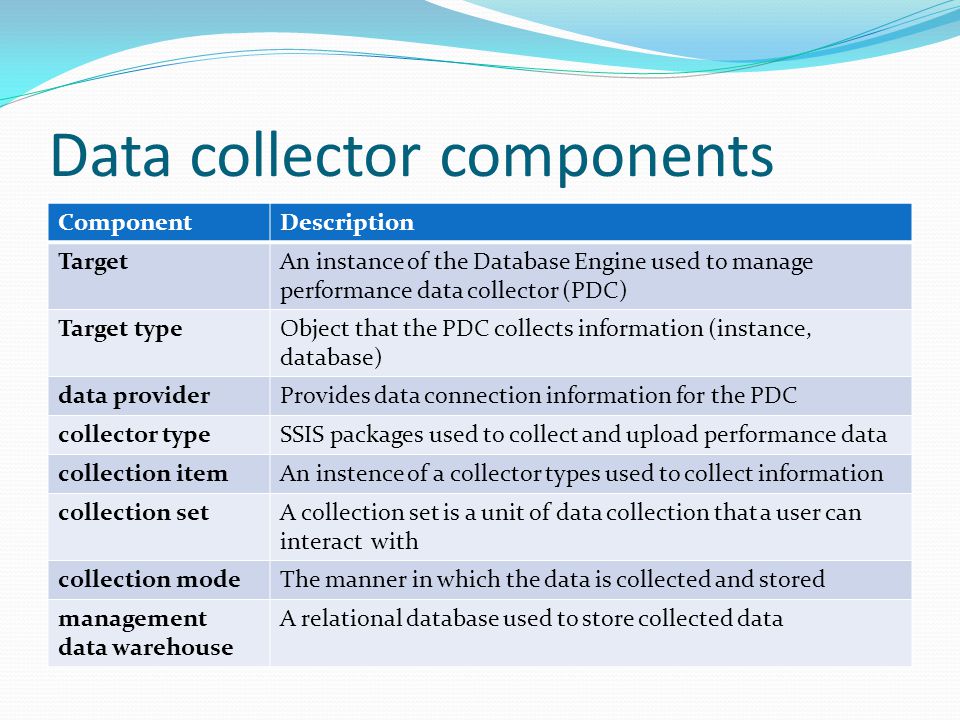 Data collector components

| Component | Description |
|---|---|
| Target | An instance of the Database Engine used to manage performance data collector (PDC) |
| Target type | Object that the PDC collects information (instance, database) |
| data provider | Provides data connection information for the PDC |
| collector type | SSIS packages used to collect and upload performance data |
| collection item | An instence of a collector types used to collect information |
| collection set | A collection set is a unit of data collection that a user can interact with |
| collection mode | The manner in which the data is collected and stored |
| management data warehouse | A relational database used to store collected data |